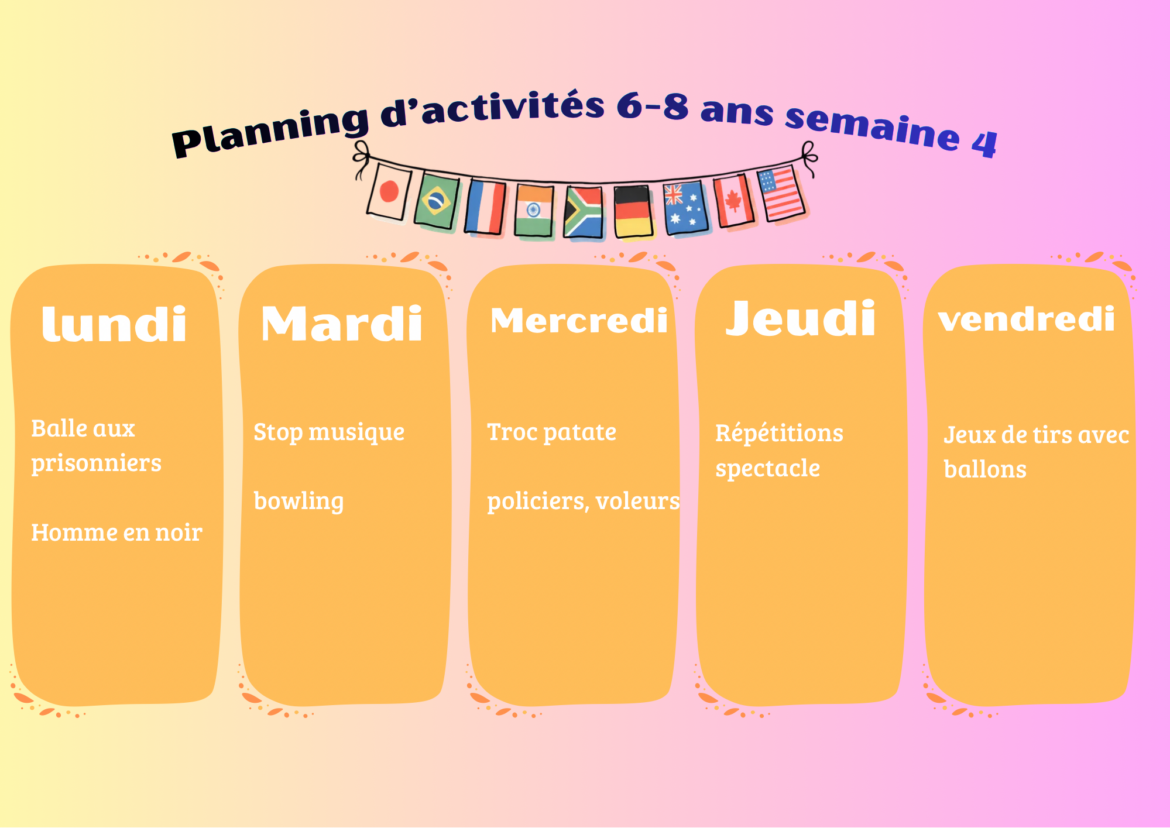 Planning d’activités 6-8 ans semaine 4

lundi

Balle aux prisonniers

Homme en noir

Mardi

Stop musique

bowling

Mercredi

Troc patate

policiers, voleurs

Jeudi

Répétitions spectacle

vendredi

Jeux de tirs avec ballons